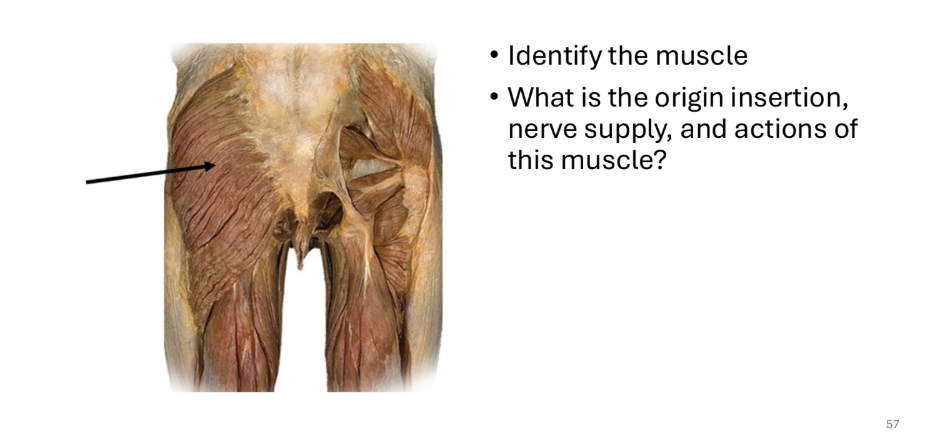 • Identify the muscle

• What is the origin insertion, nerve supply, and actions of this muscle?

57